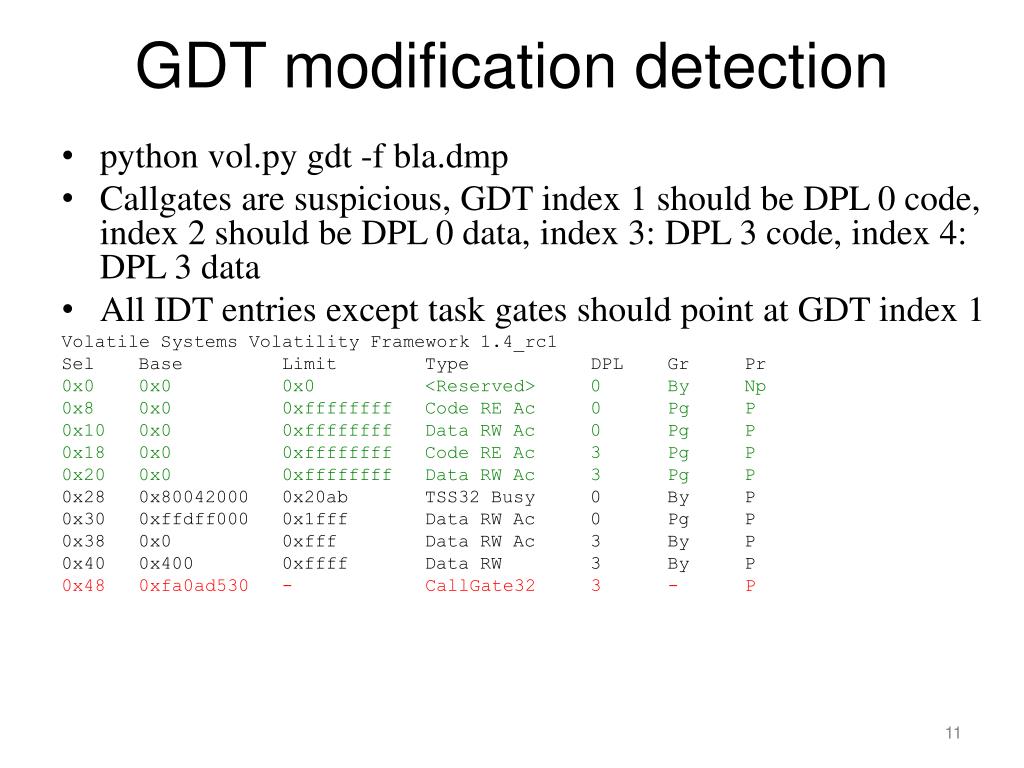 GDT modification detection

• python vol.py gdt -f bla.dmp
• Callgates are suspicious, GDT index 1 should be DPL 0 code, index 2 should be DPL 0 data, index 3: DPL 3 code, index 4: DPL 3 data
• All IDT entries except task gates should point at GDT index 1

Volatile Systems Volatility Framework 1.4_rc1

| Sel | Base | Limit | Type | DPL | Gr | Pr |
|---|---|---|---|---|---|---|
| 0x0 | 0x0 | 0x0 | <Reserved> | 0 | By | Np |
| 0x8 | 0x0 | 0xffffffff | Code RE Ac | 0 | Pg | P |
| 0x10 | 0x0 | 0xffffffff | Data RW Ac | 0 | Pg | P |
| 0x18 | 0x0 | 0xffffffff | Code RE Ac | 3 | Pg | P |
| 0x20 | 0x0 | 0xffffffff | Data RW Ac | 3 | Pg | P |
| 0x28 | 0x80042000 | 0x20ab | TSS32 Busy | 0 | By | P |
| 0x30 | 0xffdff000 | 0x1fff | Data RW Ac | 0 | Pg | P |
| 0x38 | 0x0 | 0xfff | Data RW Ac | 3 | By | P |
| 0x40 | 0x400 | 0xffff | Data RW | 3 | By | P |
| 0x48 | 0xfa0ad530 | - | CallGate32 | 3 | - | P |

11